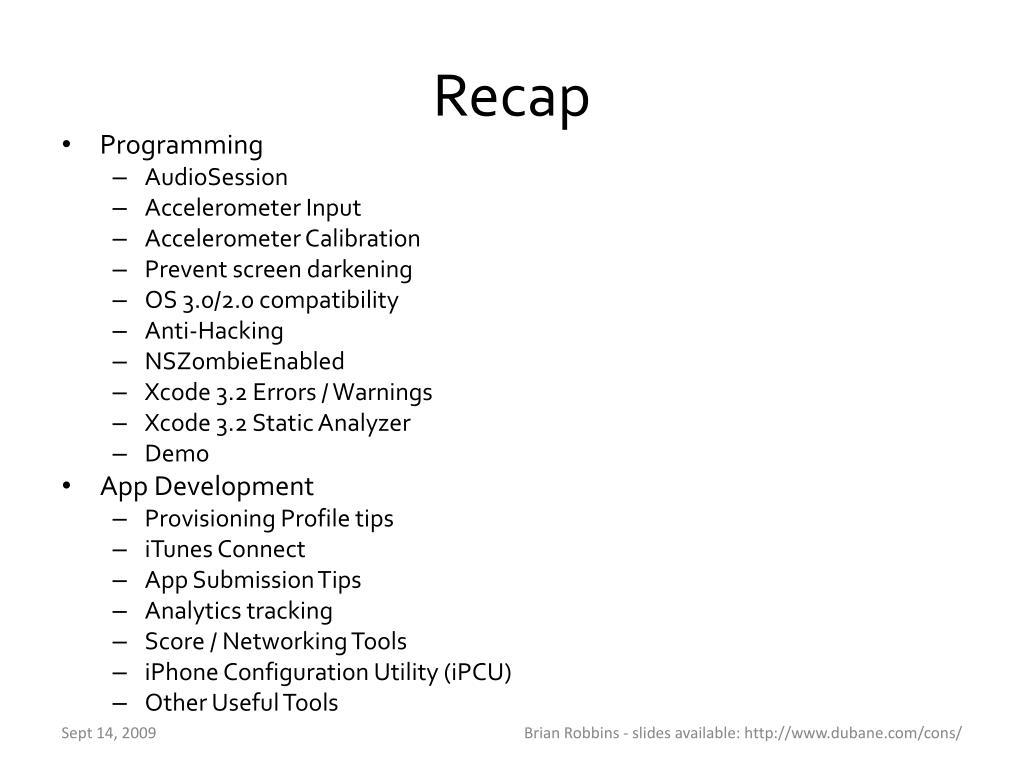 Recap

• Programming
  – AudioSession
  – Accelerometer Input
  – Accelerometer Calibration
  – Prevent screen darkening
  – OS 3.0/2.0 compatibility
  – Anti-Hacking
  – NSZombieEnabled
  – Xcode 3.2 Errors / Warnings
  – Xcode 3.2 Static Analyzer
  – Demo
• App Development
  – Provisioning Profile tips
  – iTunes Connect
  – App Submission Tips
  – Analytics tracking
  – Score / Networking Tools
  – iPhone Configuration Utility (iPCU)
  – Other Useful Tools

Sept 14, 2009

Brian Robbins - slides available: http://www.dubane.com/cons/